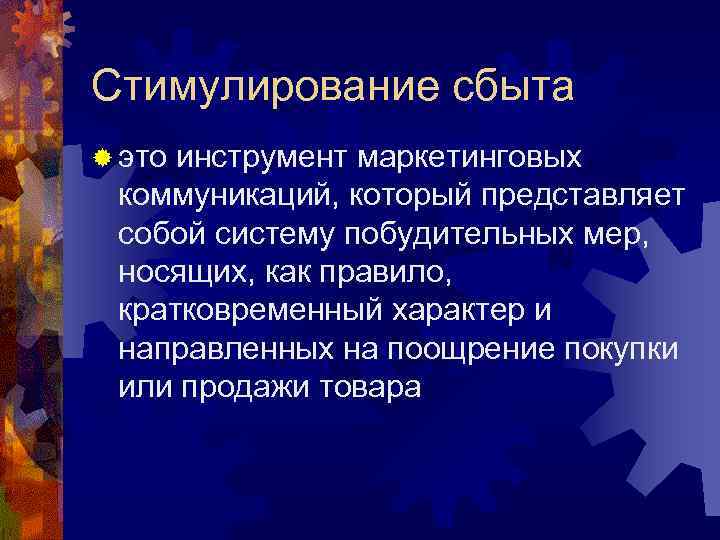 Стимулирование сбыта

это инструмент маркетинговых коммуникаций, который представляет собой систему побудительных мер, носящих, как правило, кратковременный характер и направленных на поощрение покупки или продажи товара